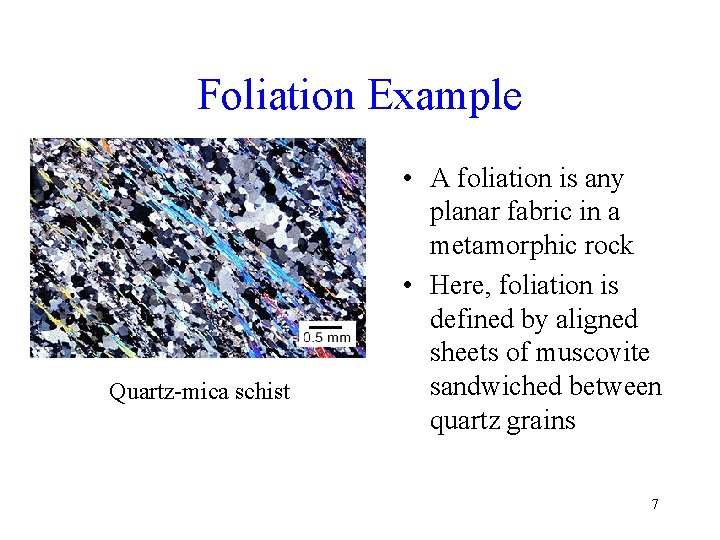 Foliation Example

0.5 mm

Quartz-mica schist

• A foliation is any planar fabric in a metamorphic rock
• Here, foliation is defined by aligned sheets of muscovite sandwiched between quartz grains

7